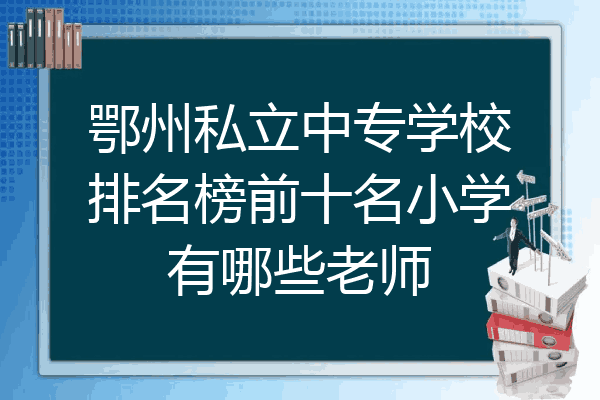 鄂州私立中专学校排名榜前十名小学有哪些老师